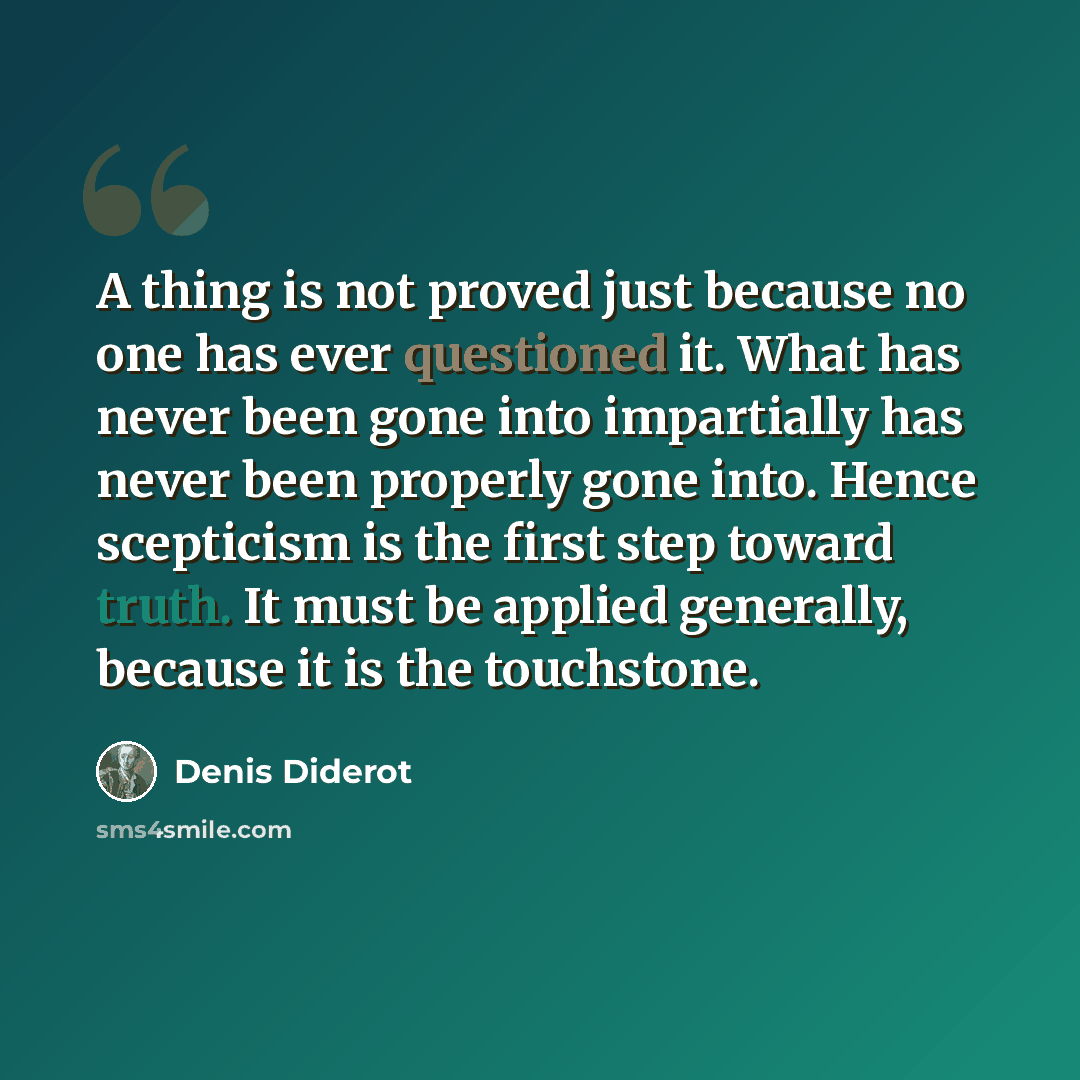 A thing is not proved just because no one has ever questioned it. What has never been gone into impartially has never been properly gone into. Hence scepticism is the first step toward truth. It must be applied generally, because it is the touchstone.

Denis Diderot

sms4smile.com